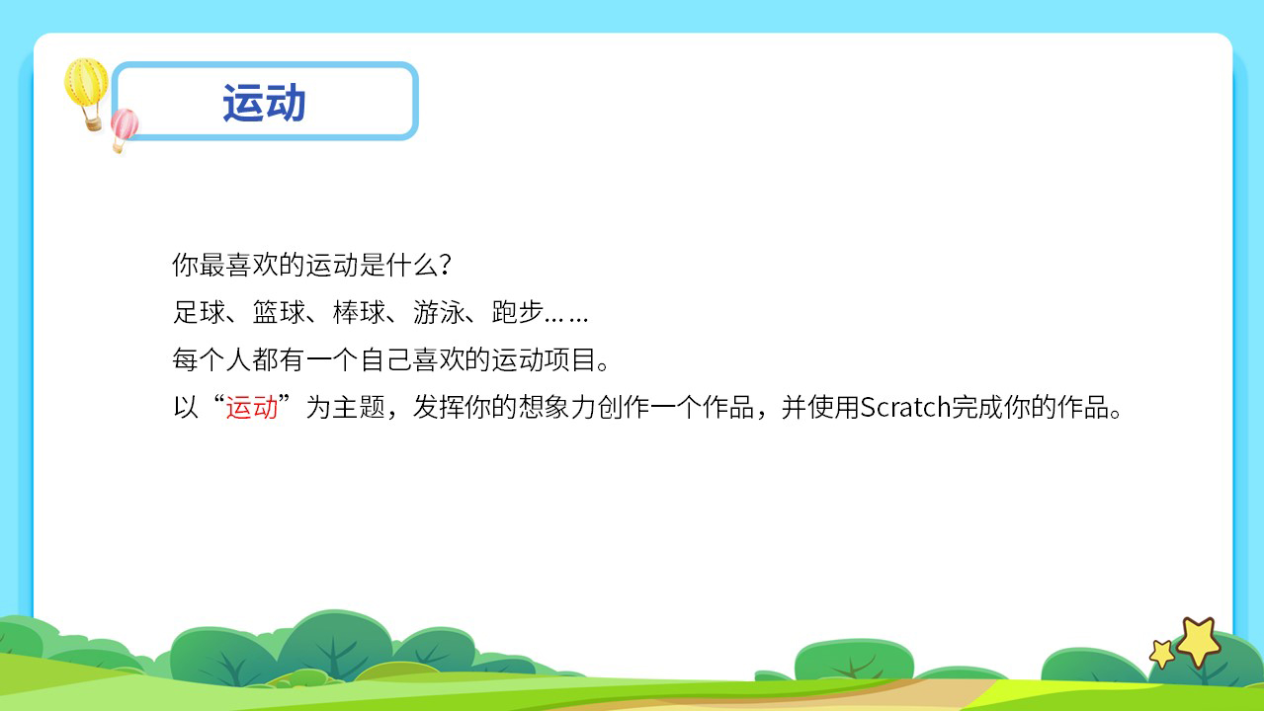 运动

你最喜欢的运动是什么？
足球、篮球、棒球、游泳、跑步……
每个人都有一个自己喜欢的运动项目。
以“运动”为主题，发挥你的想象力创作一个作品，并使用Scratch完成你的作品。